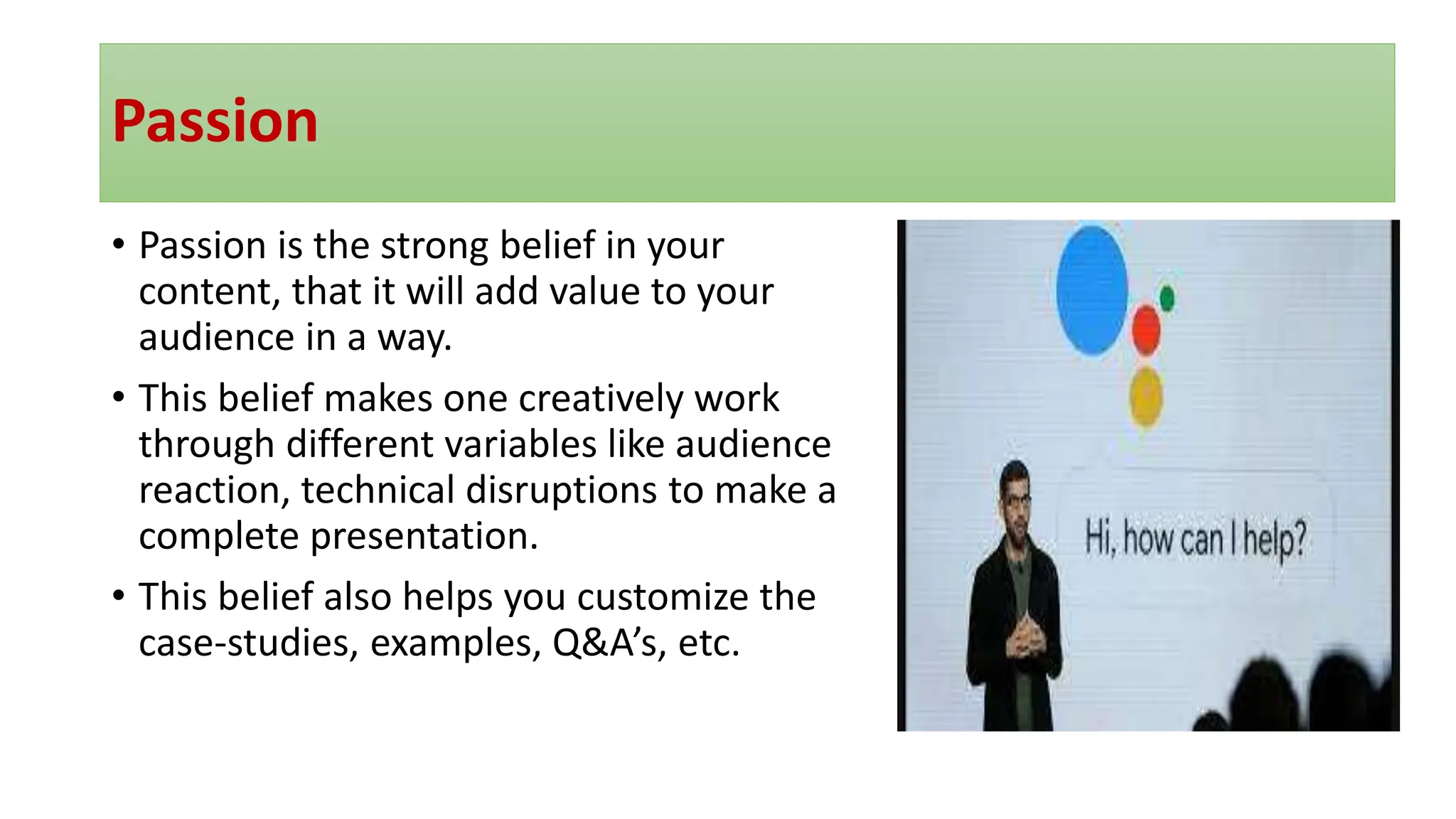 Passion

• Passion is the strong belief in your content, that it will add value to your audience in a way.

• This belief makes one creatively work through different variables like audience reaction, technical disruptions to make a complete presentation.

• This belief also helps you customize the case-studies, examples, Q&A's, etc.

Hi, how can I help?